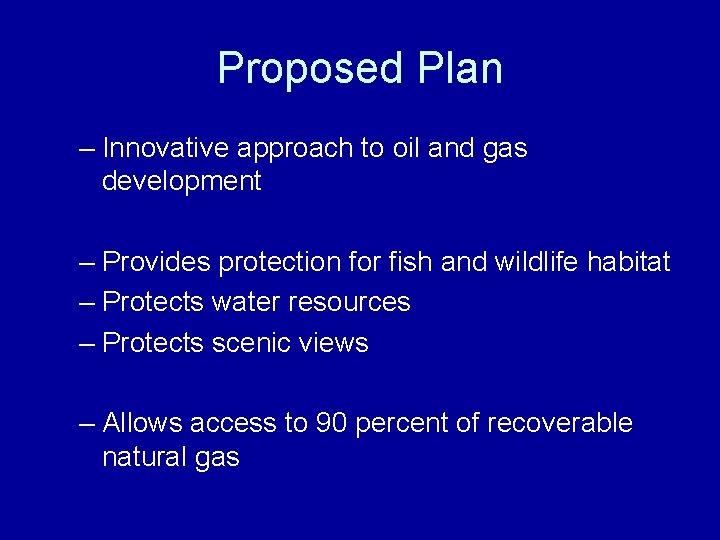 Proposed Plan

– Innovative approach to oil and gas development

– Provides protection for fish and wildlife habitat
– Protects water resources
– Protects scenic views

– Allows access to 90 percent of recoverable natural gas